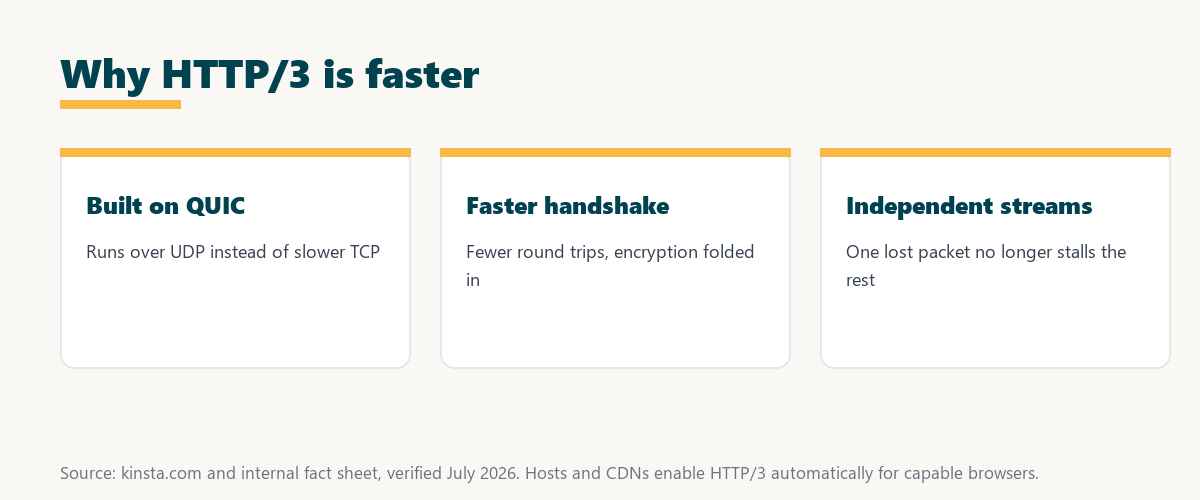 Why HTTP/3 is faster

Built on QUIC

Runs over UDP instead of slower TCP

Faster handshake

Fewer round trips, encryption folded in

Independent streams

One lost packet no longer stalls the rest

Source: kinsta.com and internal fact sheet, verified July 2026. Hosts and CDNs enable HTTP/3 automatically for capable browsers.